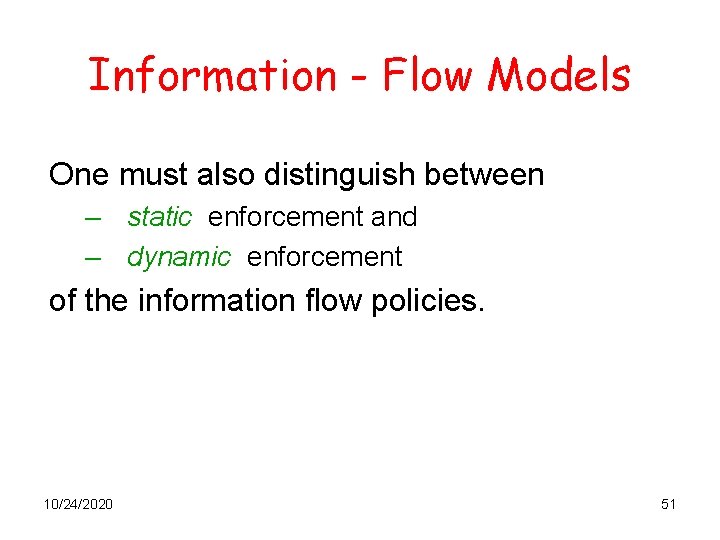 Information - Flow Models

One must also distinguish between

– static enforcement and
– dynamic enforcement

of the information flow policies.

10/24/2020

51